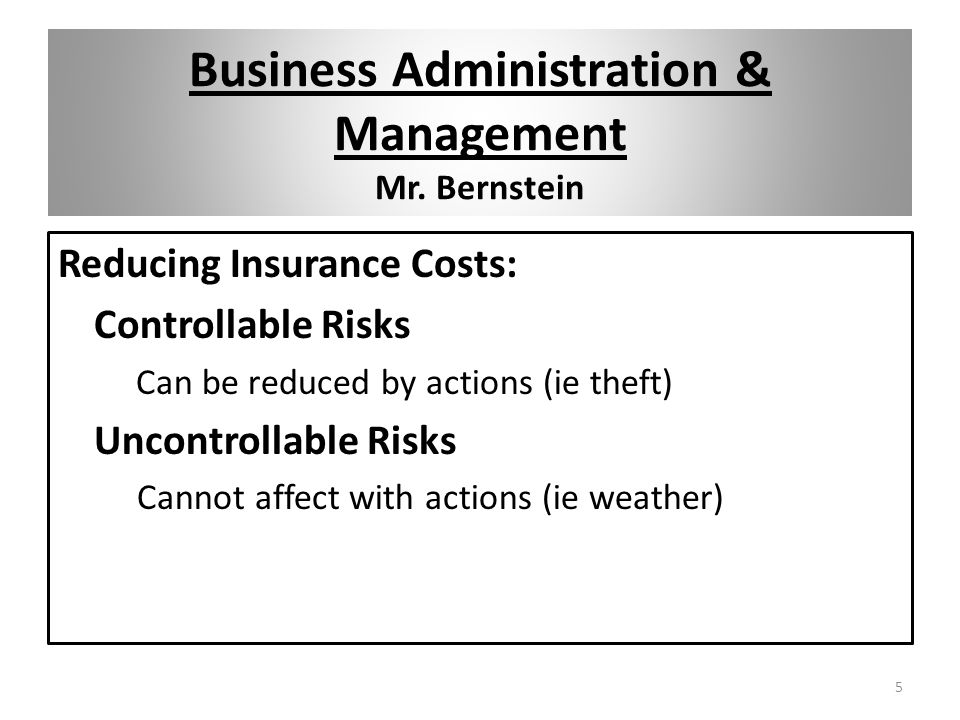 Business Administration & Management
Mr. Bernstein

Reducing Insurance Costs:

Controllable Risks

Can be reduced by actions (ie theft)

Uncontrollable Risks

Cannot affect with actions (ie weather)

5